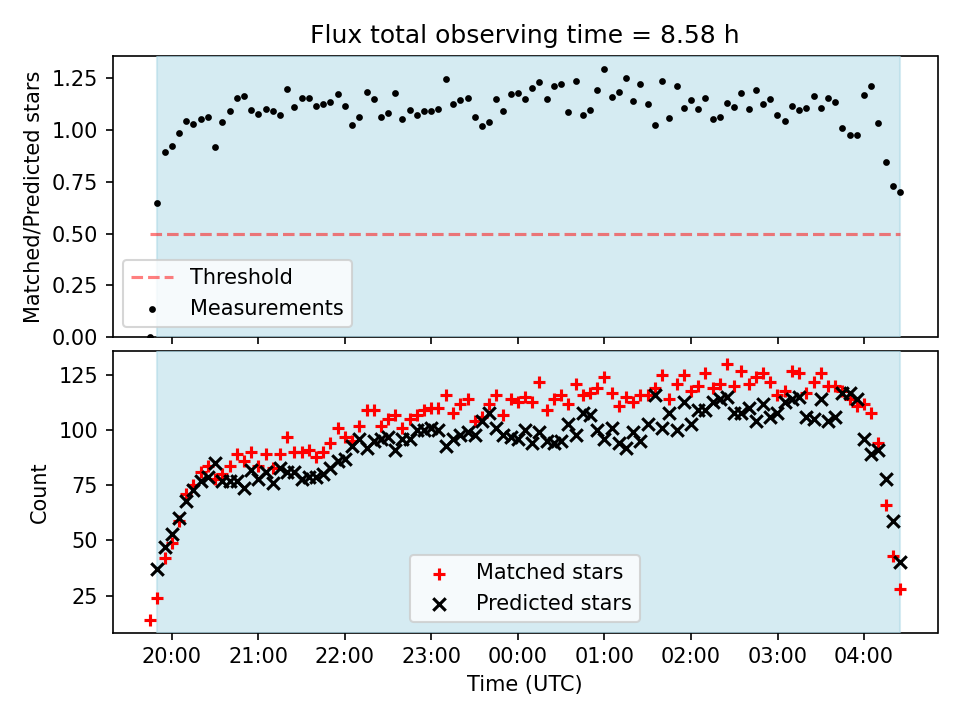 Flux total observing time = 8.58 h

Matched/Predicted stars

1.25
1.00
0.75
0.50
0.25
0.00

Threshold
Measurements

Count

125
100
75
50
25

Matched stars
Predicted stars

20:00 21:00 22:00 23:00 00:00 01:00 02:00 03:00 04:00

Time (UTC)